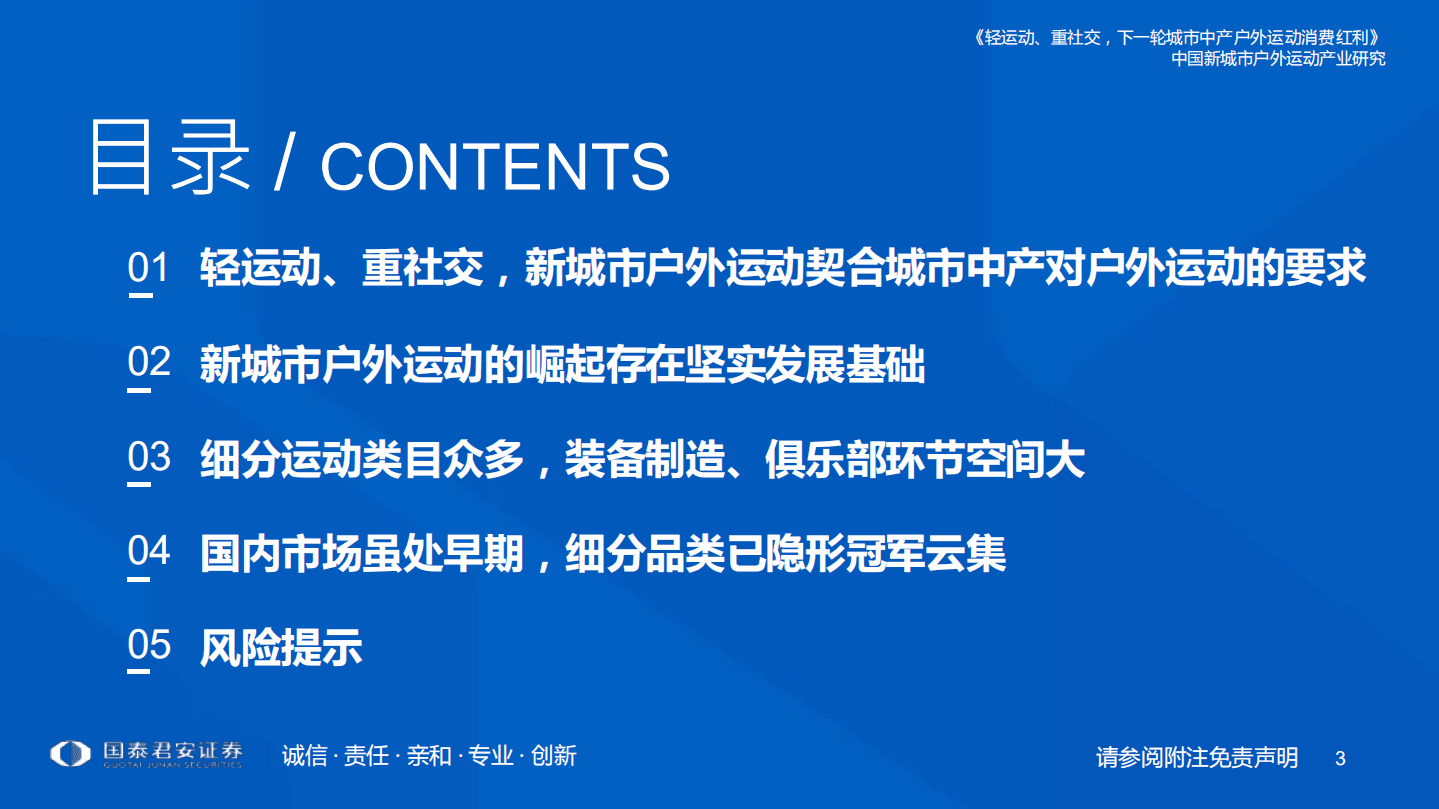 《轻运动、重社交，下一轮城市中产户外运动消费红利》
中国新城市户外运动产业研究

目录 / CONTENTS

01 轻运动、重社交，新城市户外运动契合城市中产对户外运动的要求

02 新城市户外运动的崛起存在坚实发展基础

03 细分运动类目众多，装备制造、俱乐部环节空间大

04 国内市场虽处早期，细分品类已隐形冠军云集

05 风险提示

国泰君安证券 GUOTAI JUNAN SECURITIES

诚信 · 责任 · 亲和 · 专业 · 创新

请参阅附注免责声明 3